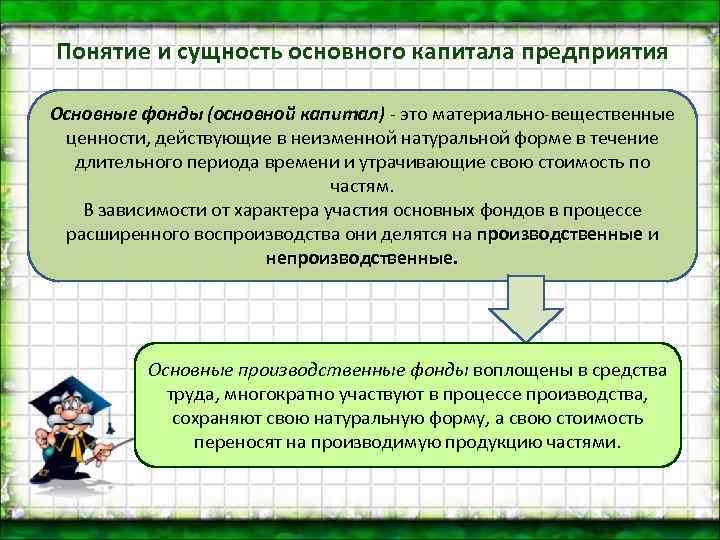 Понятие и сущность основного капитала предприятия

Основные фонды (основной капитал) - это материально-вещественные ценности, действующие в неизменной натуральной форме в течение длительного периода времени и утрачивающие свою стоимость по частям.
В зависимости от характера участия основных фондов в процессе расширенного воспроизводства они делятся на производственные и непроизводственные.

Основные производственные фонды воплощены в средства труда, многократно участвуют в процессе производства, сохраняют свою натуральную форму, а свою стоимость переносят на производимую продукцию частями.